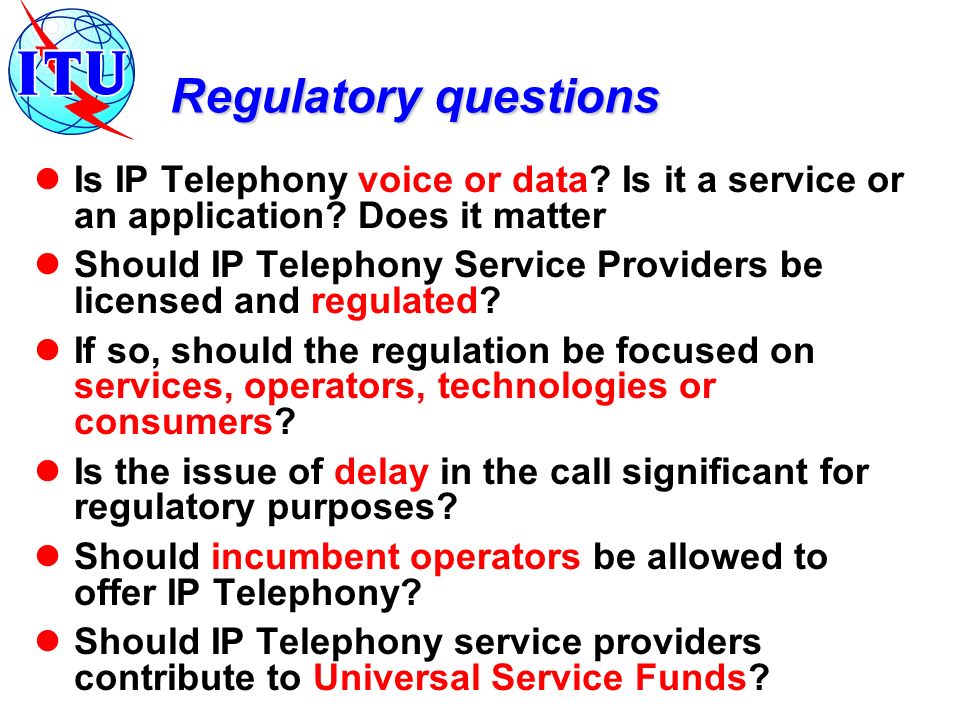 ITU

Regulatory questions

- Is IP Telephony voice or data? Is it a service or an application? Does it matter
- Should IP Telephony Service Providers be licensed and regulated?
- If so, should the regulation be focused on services, operators, technologies or consumers?
- Is the issue of delay in the call significant for regulatory purposes?
- Should incumbent operators be allowed to offer IP Telephony?
- Should IP Telephony service providers contribute to Universal Service Funds?